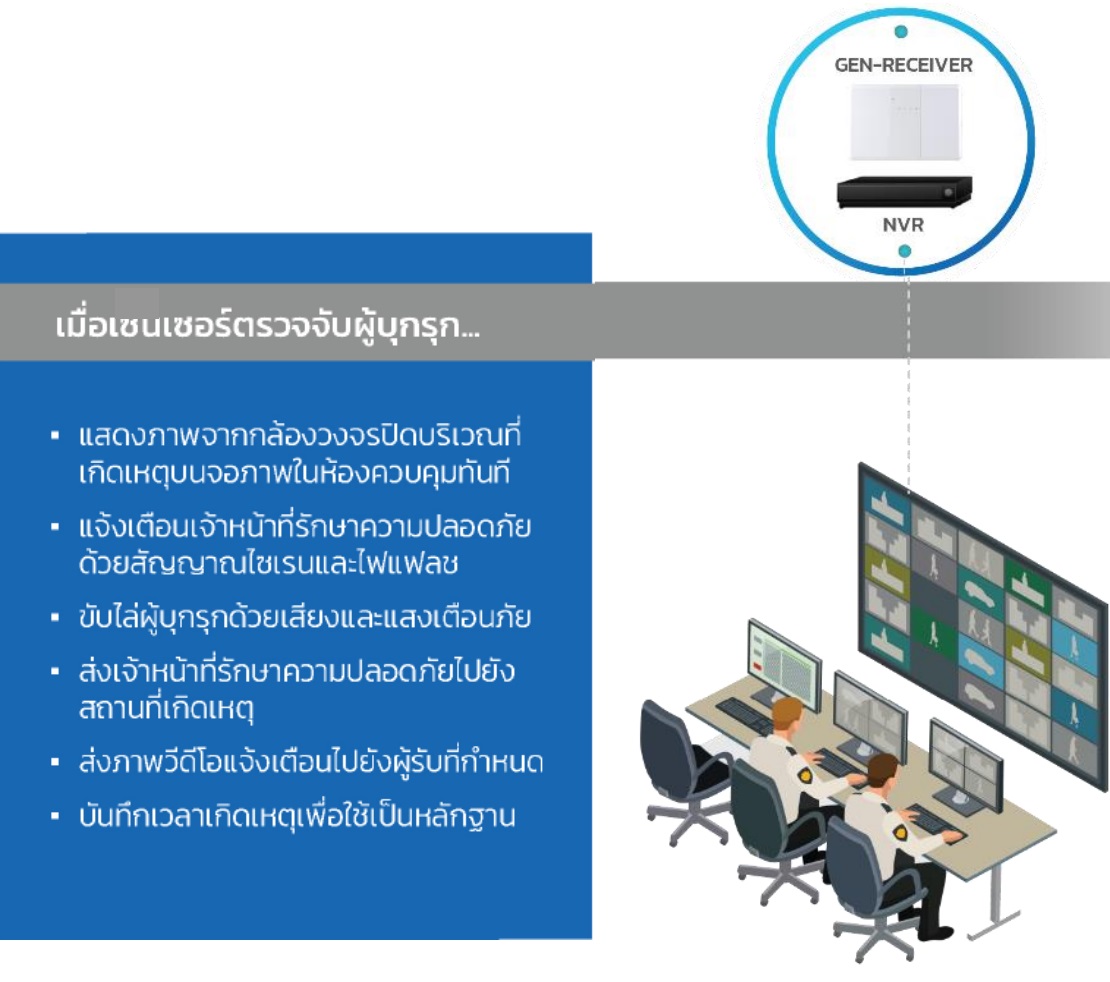 GEN-RECEIVER

NVR

เมื่อเซนเซอร์ตรวจจับผู้บุกรุก...

▪ แสดงภาพจากกล้องวงจรปิดบริเวณที่เกิดเหตุบนจอภาพในห้องควบคุมทันที

▪ แจ้งเตือนเจ้าหน้าที่รักษาความปลอดภัยด้วยสัญญาณไซเรนและไฟแฟลช

▪ ขับไล่ผู้บุกรุกด้วยเสียงและแสงเตือนภัย

▪ ส่งเจ้าหน้าที่รักษาความปลอดภัยไปยังสถานที่เกิดเหตุ

▪ ส่งภาพวีดีโอแจ้งเตือนไปยังผู้รับที่กำหนด

▪ บันทึกเวลาเกิดเหตุเพื่อใช้เป็นหลักฐาน